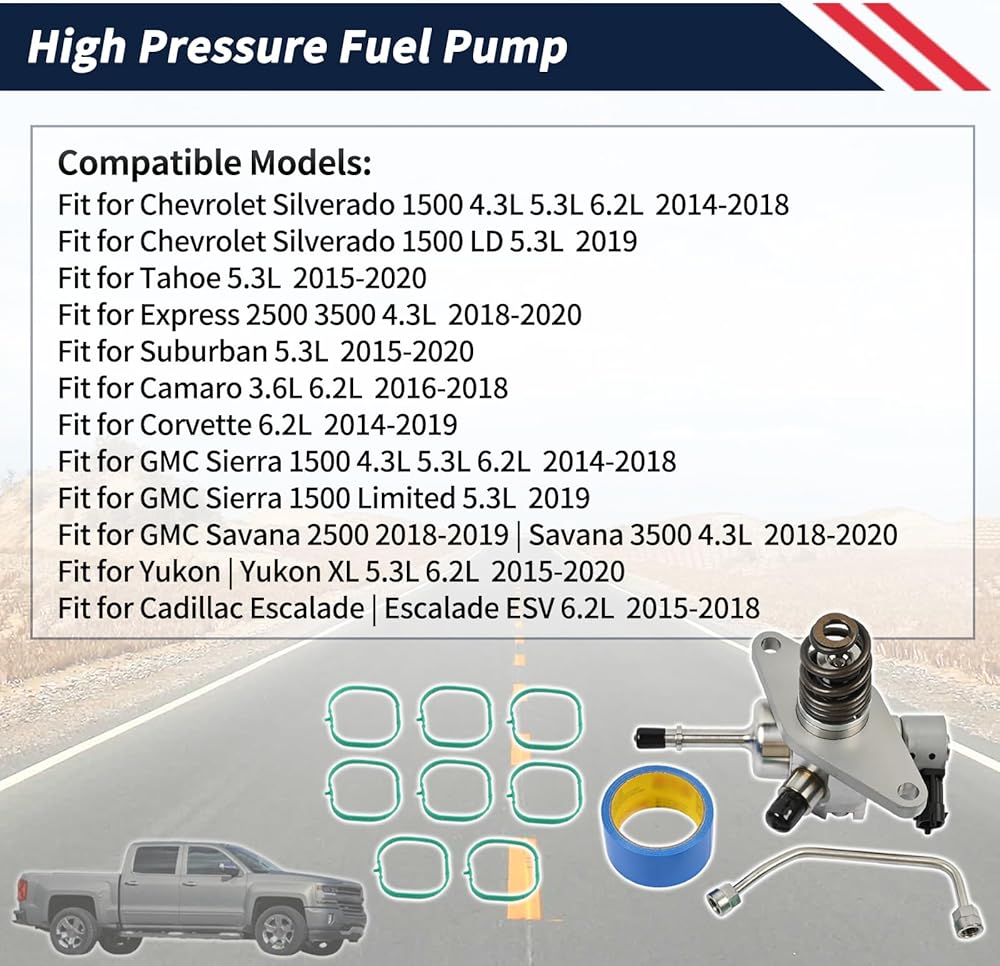 High Pressure Fuel Pump

Compatible Models:
Fit for Chevrolet Silverado 1500 4.3L 5.3L 6.2L 2014-2018
Fit for Chevrolet Silverado 1500 LD 5.3L 2019
Fit for Tahoe 5.3L 2015-2020
Fit for Express 2500 3500 4.3L 2018-2020
Fit for Suburban 5.3L 2015-2020
Fit for Camaro 3.6L 6.2L 2016-2018
Fit for Corvette 6.2L 2014-2019
Fit for GMC Sierra 1500 4.3L 5.3L 6.2L 2014-2018
Fit for GMC Sierra 1500 Limited 5.3L 2019
Fit for GMC Savana 2500 2018-2019 | Savana 3500 4.3L 2018-2020
Fit for Yukon | Yukon XL 5.3L 6.2L 2015-2020
Fit for Cadillac Escalade | Escalade ESV 6.2L 2015-2018